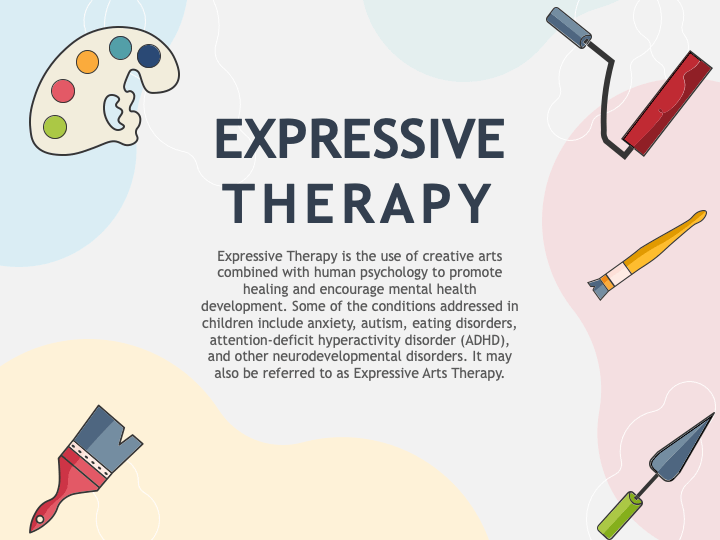 EXPRESSIVE THERAPY

Expressive Therapy is the use of creative arts combined with human psychology to promote healing and encourage mental health development. Some of the conditions addressed in children include anxiety, autism, eating disorders, attention-deficit hyperactivity disorder (ADHD), and other neurodevelopmental disorders. It may also be referred to as Expressive Arts Therapy.